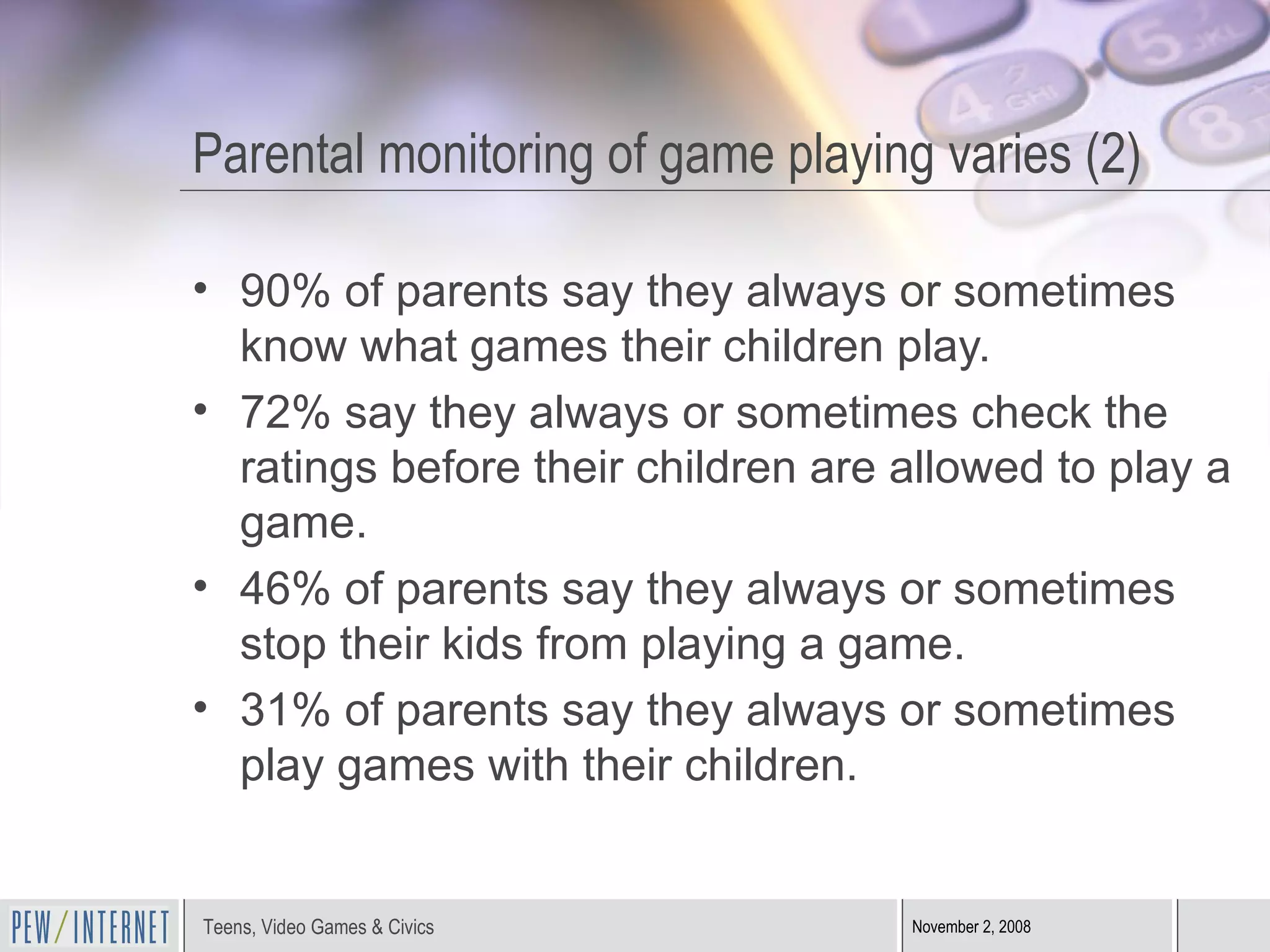 Parental monitoring of game playing varies (2)

• 90% of parents say they always or sometimes know what games their children play.
• 72% say they always or sometimes check the ratings before their children are allowed to play a game.
• 46% of parents say they always or sometimes stop their kids from playing a game.
• 31% of parents say they always or sometimes play games with their children.

PEW/INTERNET

Teens, Video Games & Civics

November 2, 2008